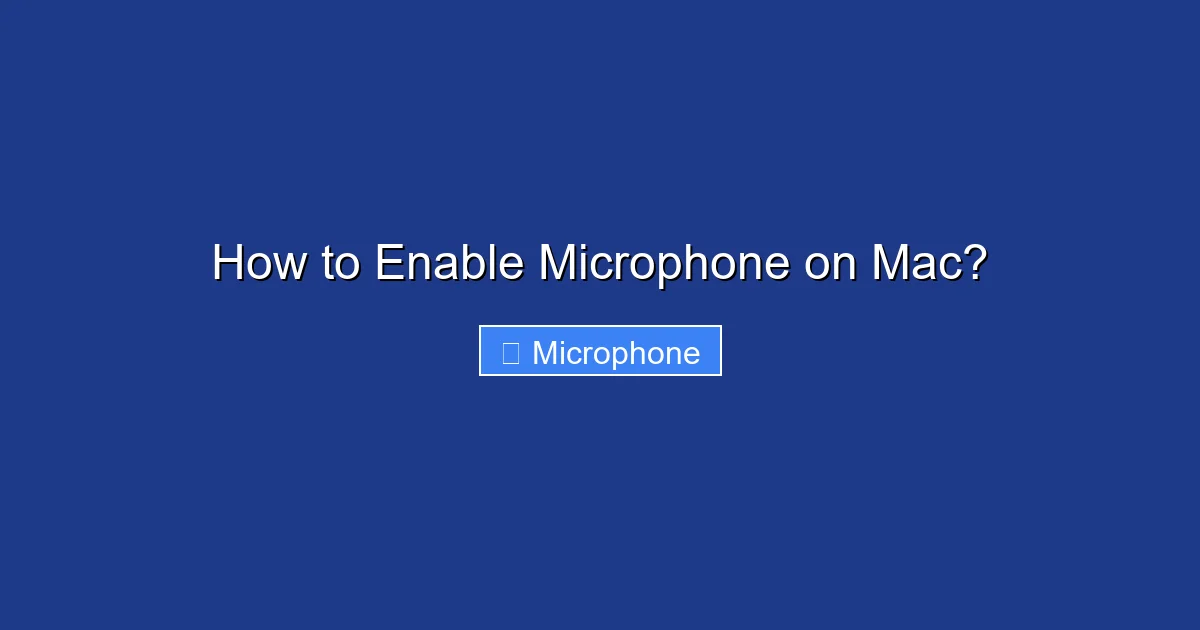 How to Enable Microphone on Mac?

Microphone